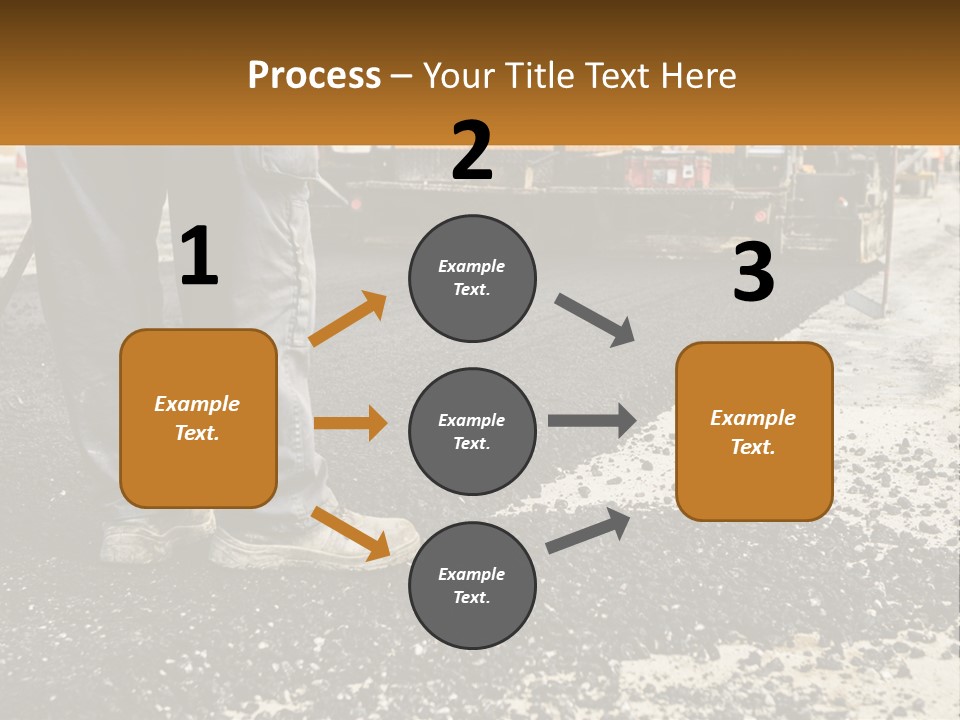 Process – Your Title Text Here

1

Example Text.

2

Example Text.

Example Text.

Example Text.

3

Example Text.